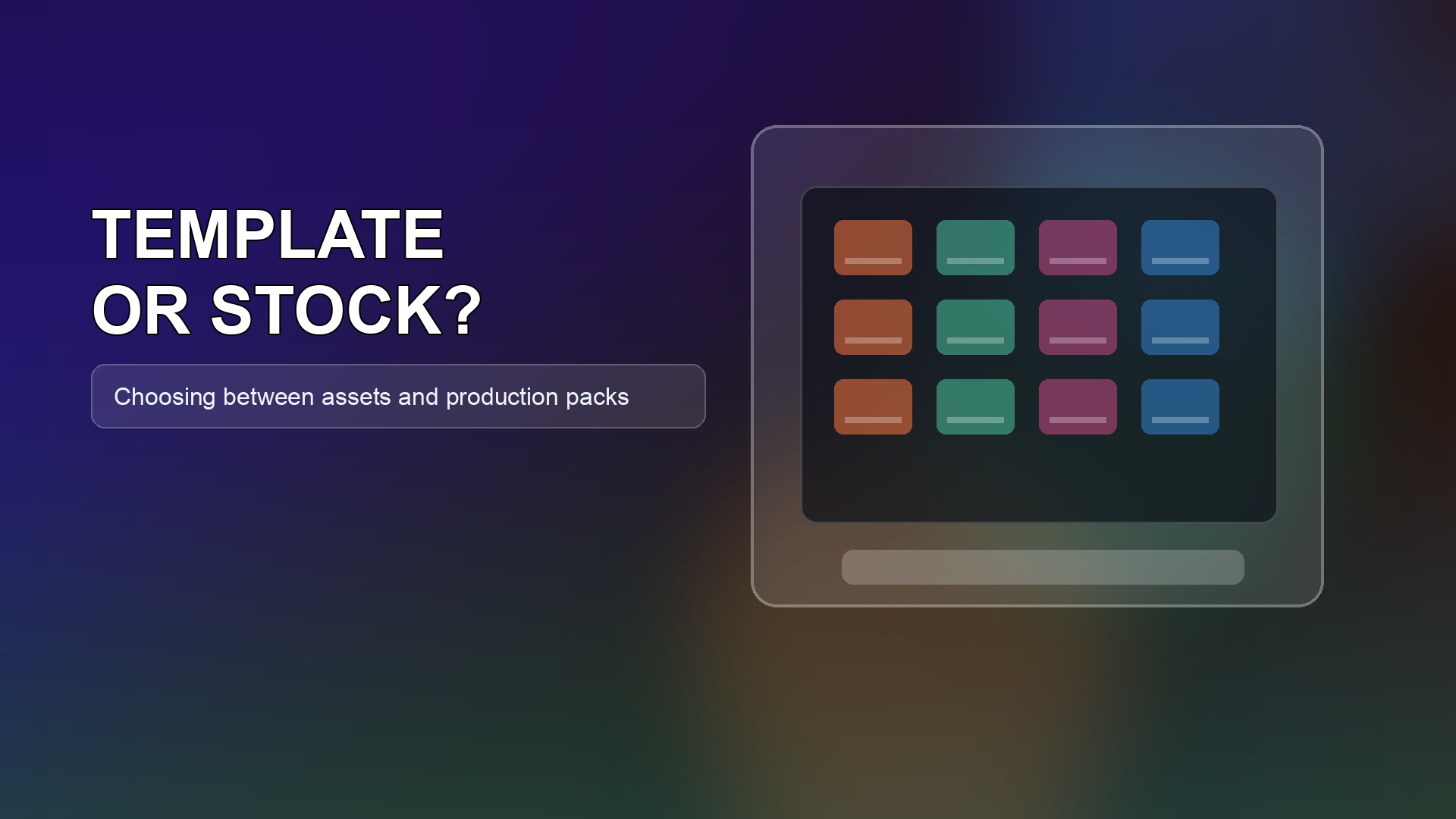 TEMPLATE
OR STOCK?

Choosing between assets and production packs